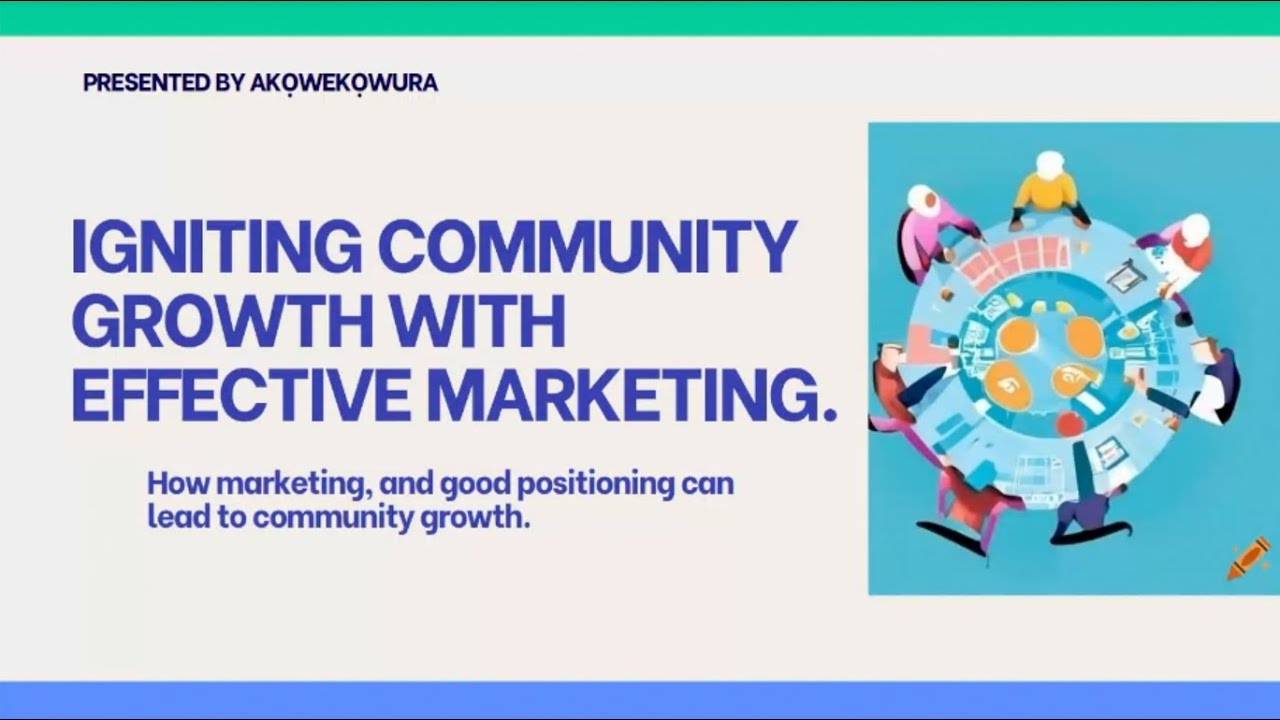 PRESENTED BY AKỌWEKỌWURA

IGNITING COMMUNITY GROWTH WITH EFFECTIVE MARKETING.

How marketing, and good positioning can lead to community growth.